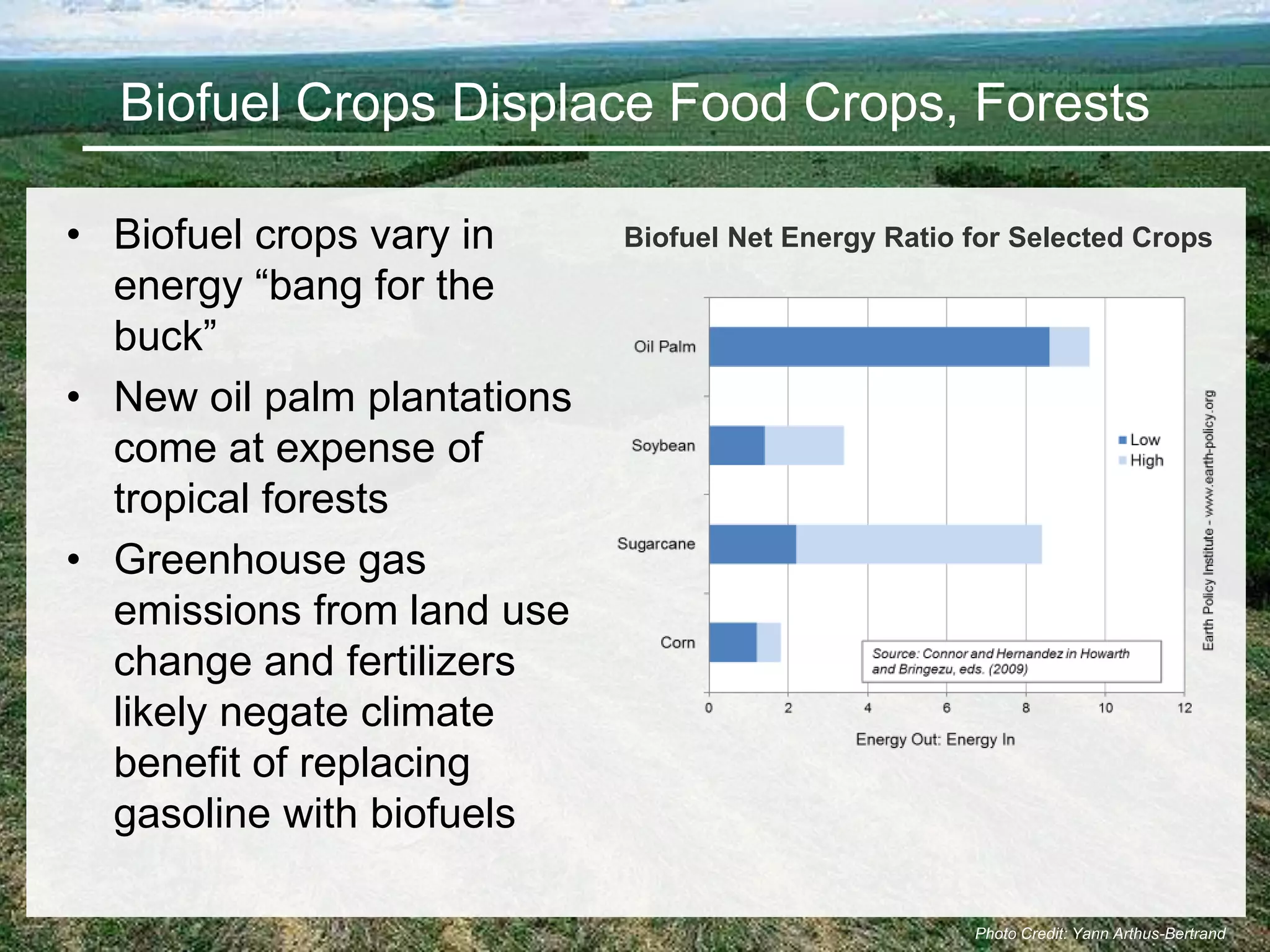 Biofuel Crops Displace Food Crops, Forests

• Biofuel crops vary in energy “bang for the buck”
• New oil palm plantations come at expense of tropical forests
• Greenhouse gas emissions from land use change and fertilizers likely negate climate benefit of replacing gasoline with biofuels

Biofuel Net Energy Ratio for Selected Crops

Oil Palm
Soybean
Sugarcane
Corn

Low
High

Source: Connor and Hernandez in Howarth and Bringezu, eds. (2009)

0 2 4 6 8 10 12

Energy Out: Energy In

Earth Policy Institute - www.earth-policy.org

Photo Credit: Yann Arthus-Bertrand